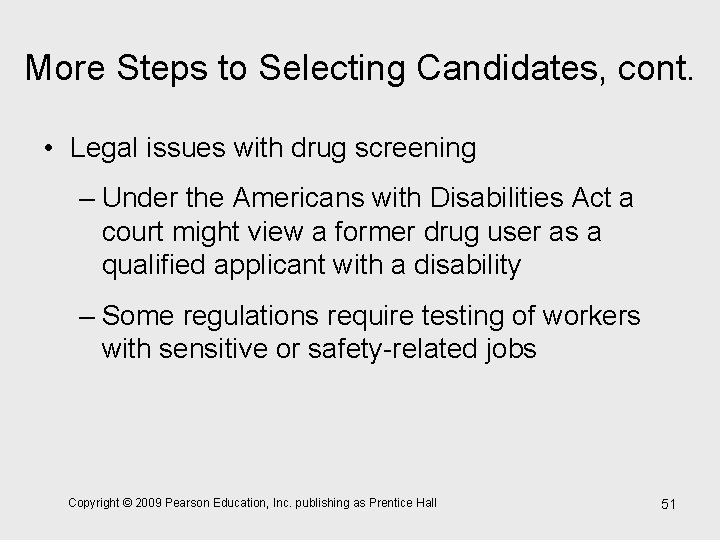 More Steps to Selecting Candidates, cont.

• Legal issues with drug screening

– Under the Americans with Disabilities Act a court might view a former drug user as a qualified applicant with a disability

– Some regulations require testing of workers with sensitive or safety-related jobs

Copyright © 2009 Pearson Education, Inc. publishing as Prentice Hall

51